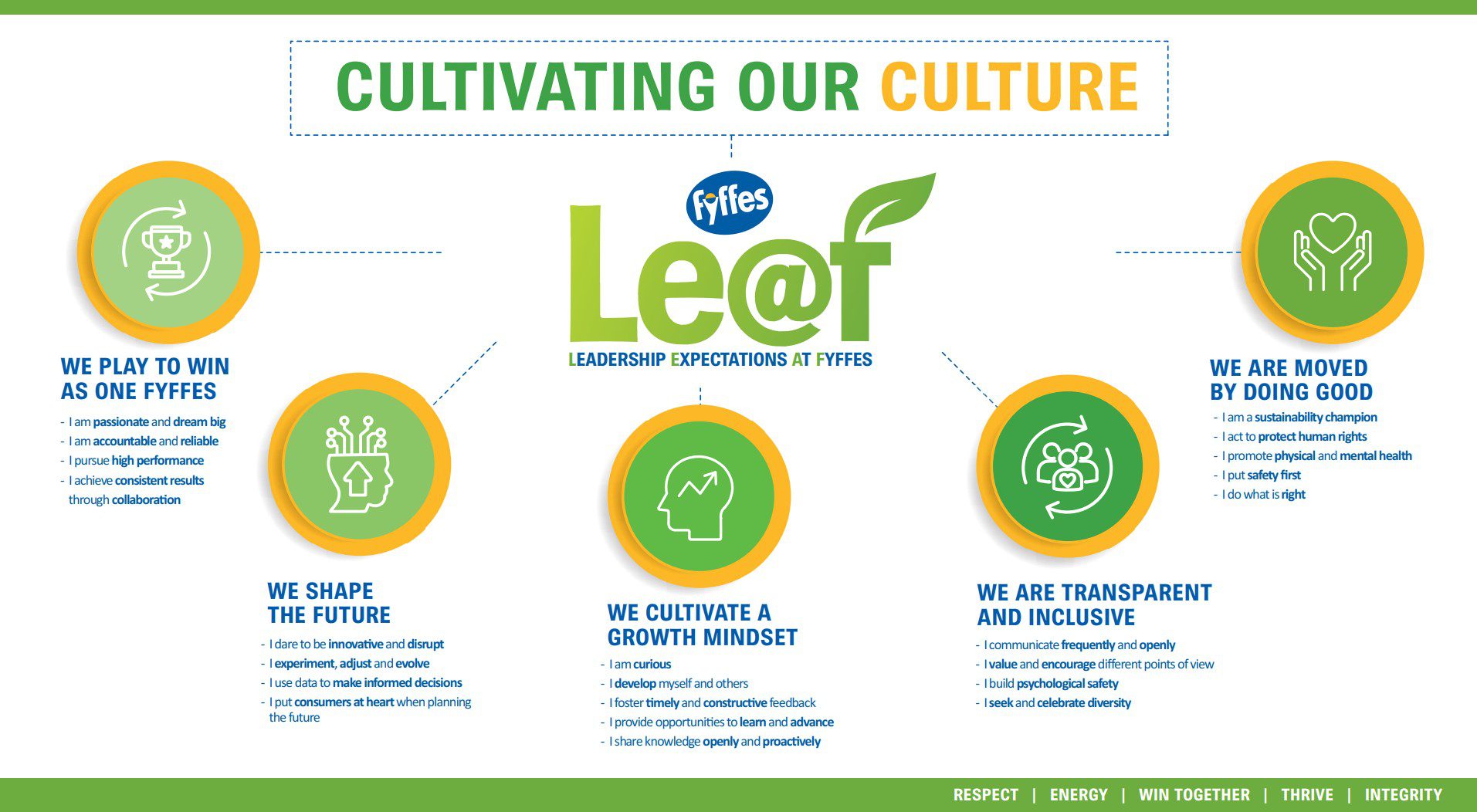 CULTIVATING OUR CULTURE

Fyffes

Le@f

LEADERSHIP EXPECTATIONS AT FYFFES

WE PLAY TO WIN AS ONE FYFFES

- I am passionate and dream big
- I am accountable and reliable
- I pursue high performance
- I achieve consistent results through collaboration

WE SHAPE THE FUTURE

- I dare to be innovative and disrupt
- I experiment, adjust and evolve
- I use data to make informed decisions
- I put consumers at heart when planning the future

WE CULTIVATE A GROWTH MINDSET

- I am curious
- I develop myself and others
- I foster timely and constructive feedback
- I provide opportunities to learn and advance
- I share knowledge openly and proactively

WE ARE TRANSPARENT AND INCLUSIVE

- I communicate frequently and openly
- I value and encourage different points of view
- I build psychological safety
- I seek and celebrate diversity

WE ARE MOVED BY DOING GOOD

- I am a sustainability champion
- I act to protect human rights
- I promote physical and mental health
- I put safety first
- I do what is right

RESPECT | ENERGY | WIN TOGETHER | THRIVE | INTEGRITY